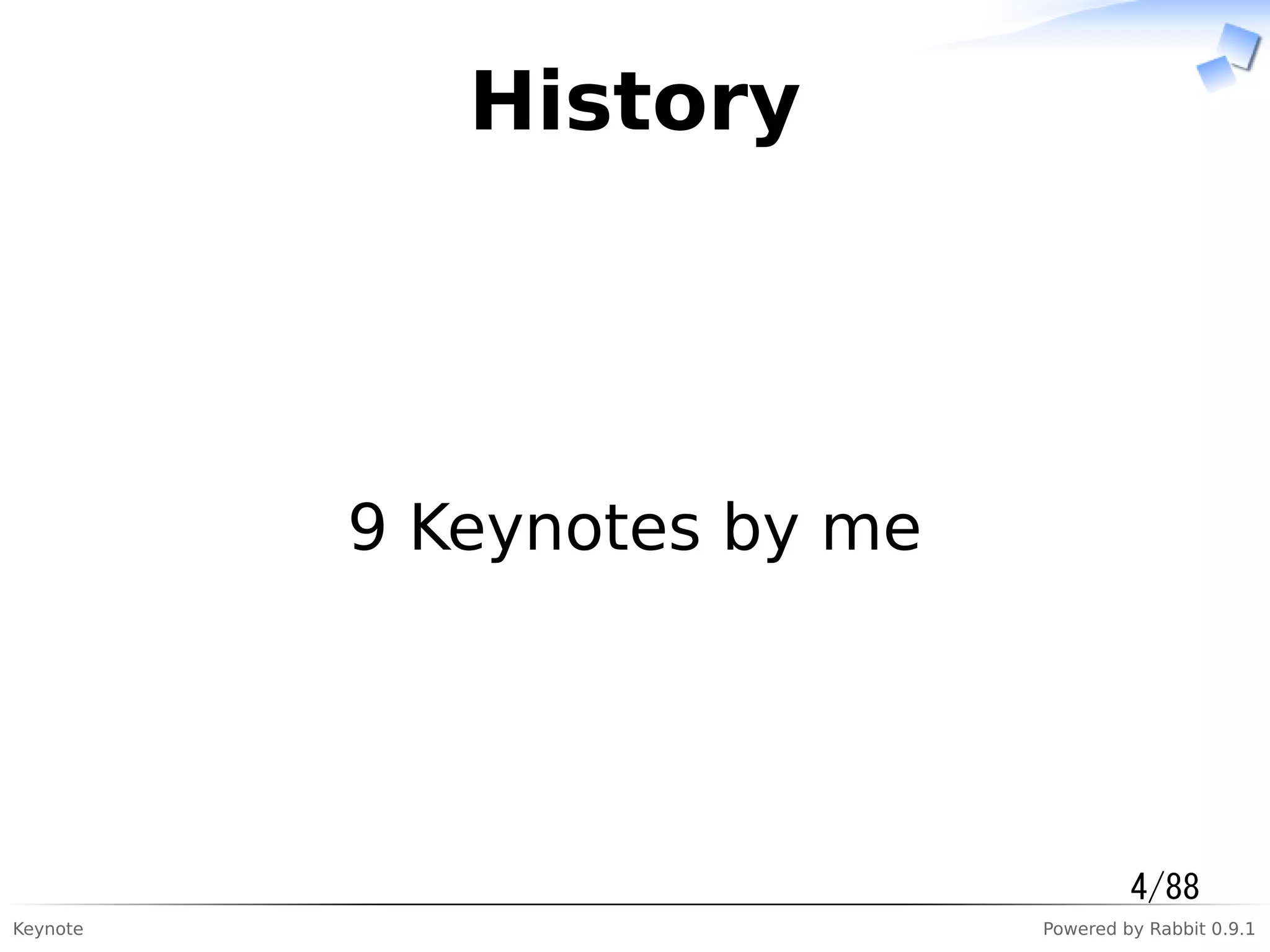 History

9 Keynotes by me

4/88

Keynote

Powered by Rabbit 0.9.1